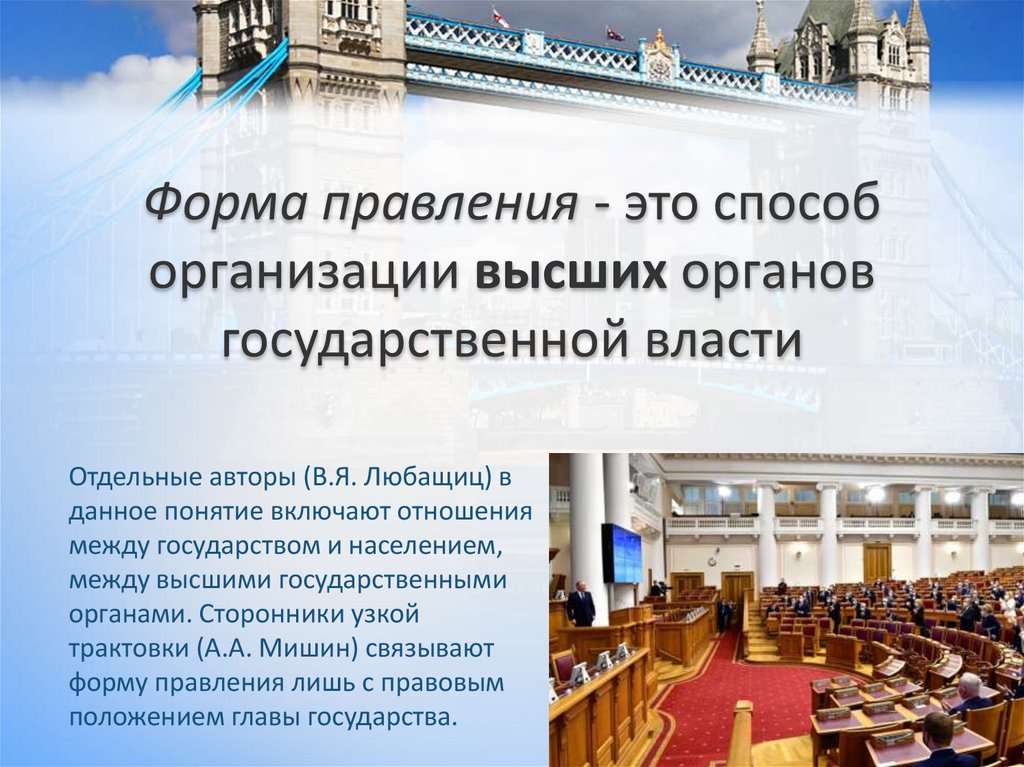 Форма правления - это способ организации высших органов государственной власти

Отдельные авторы (В.Я. Любащиц) в данное понятие включают отношения между государством и населением, между высшими государственными органами. Сторонники узкой трактовки (А.А. Мишин) связывают форму правления лишь с правовым положением главы государства.